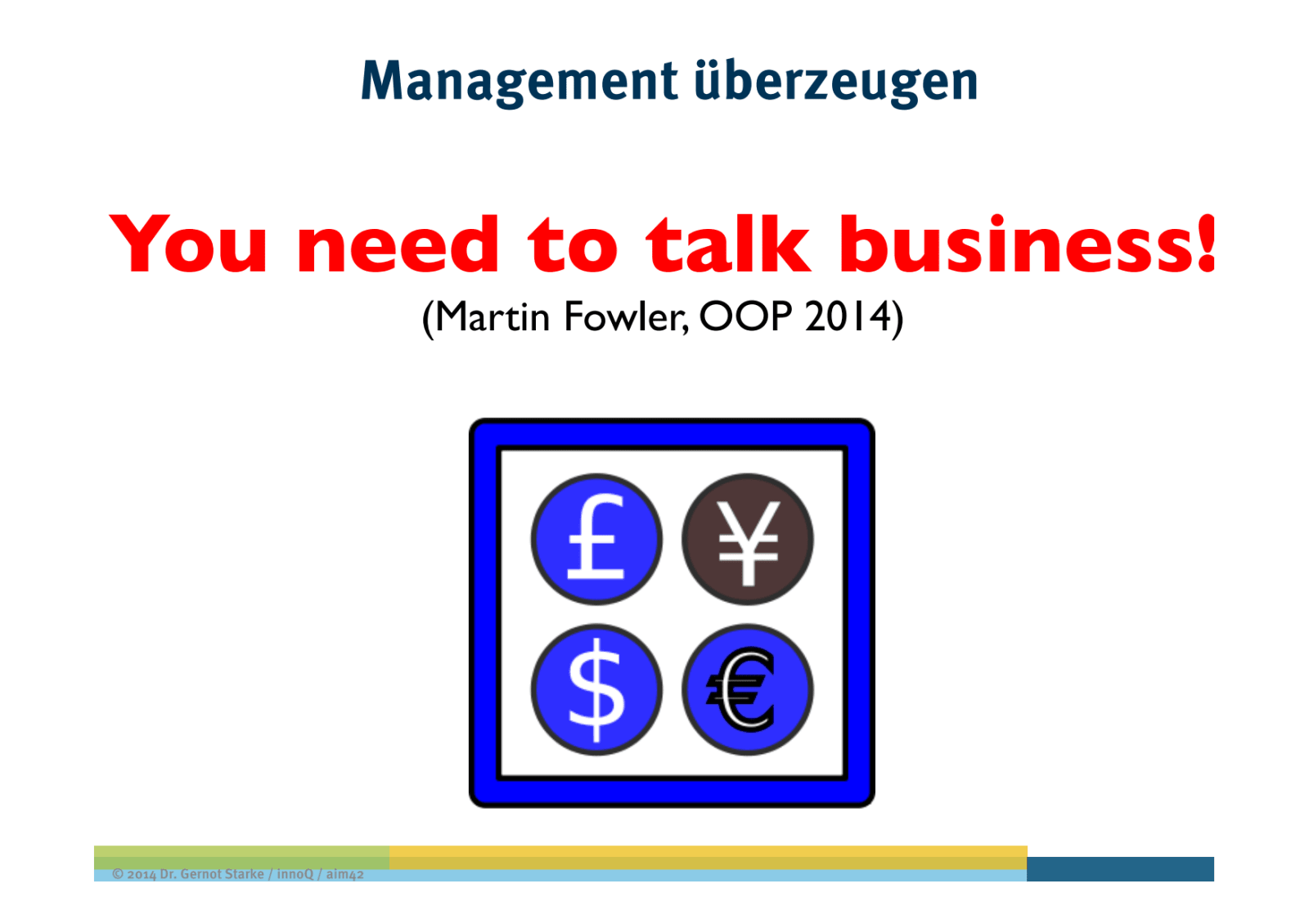 Management überzeugen

You need to talk business!
(Martin Fowler, OOP 2014)

£ ¥
$ €

© 2014 Dr. Gernot Starke / innoQ / aim42